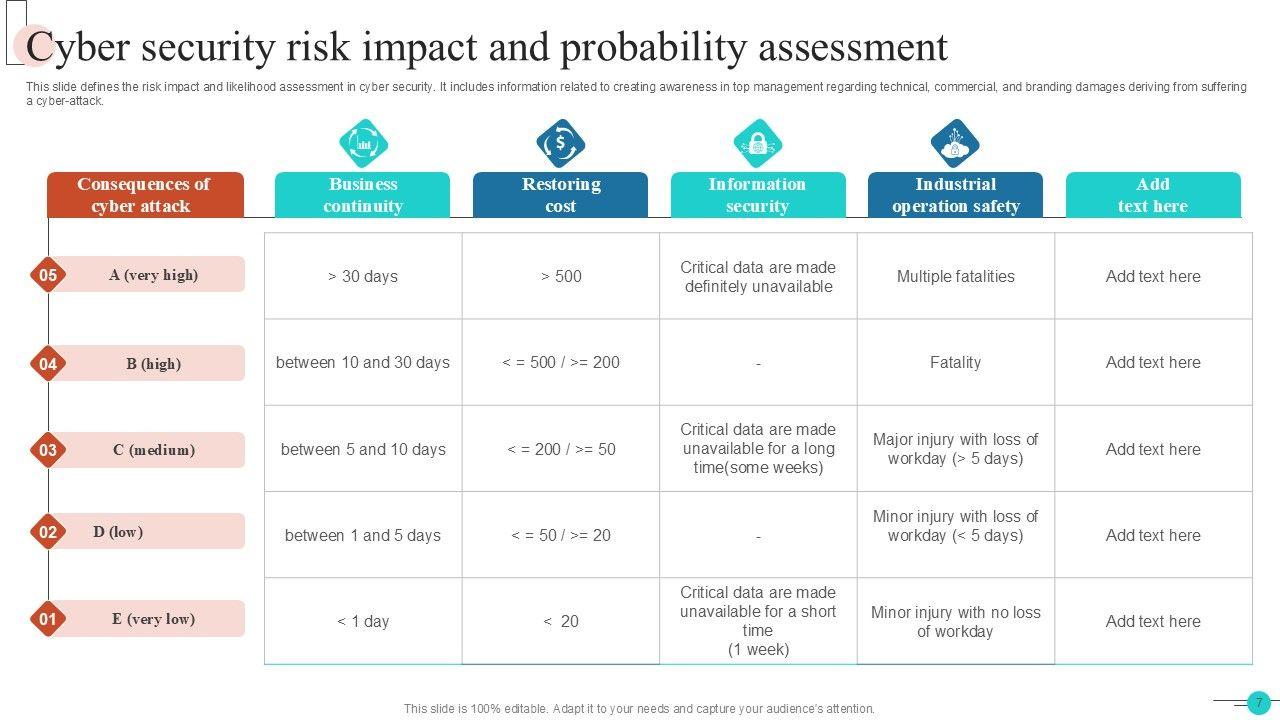 Cyber security risk impact and probability assessment

This slide defines the risk impact and likelihood assessment in cyber security. It includes information related to creating awareness in top management regarding technical, commercial, and branding damages deriving from suffering a cyber-attack.

| Consequences of cyber attack | Business continuity | Restoring cost | Information security | Industrial operation safety | Add text here |
|---|---|---|---|---|---|
| 05 A (very high) | > 30 days | > 500 | Critical data are made definitely unavailable | Multiple fatalities | Add text here |
| 04 B (high) | between 10 and 30 days | < = 500 / >= 200 | - | Fatality | Add text here |
| 03 C (medium) | between 5 and 10 days | < = 200 / >= 50 | Critical data are made unavailable for a long time(some weeks) | Major injury with loss of workday (> 5 days) | Add text here |
| 02 D (low) | between 1 and 5 days | < = 50 / >= 20 | - | Minor injury with loss of workday (< 5 days) | Add text here |
| 01 E (very low) | < 1 day | < 20 | Critical data are made unavailable for a short time (1 week) | Minor injury with no loss of workday | Add text here |

This slide is 100% editable. Adapt it to your needs and capture your audience's attention.

7